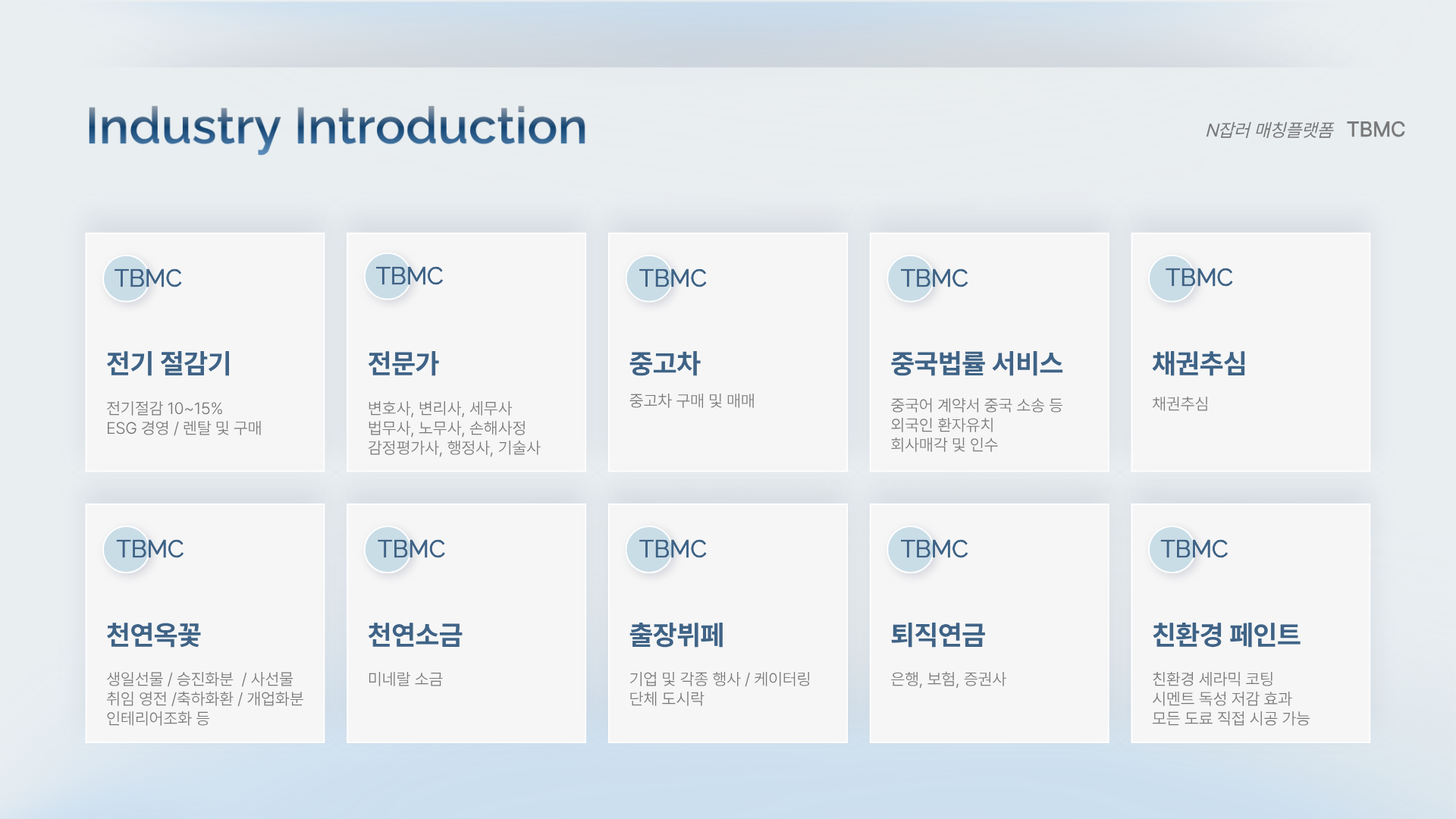 Industry Introduction

N잡러 매칭플랫폼 TBMC

TBMC

전기 절감기

전기절감 10~15%
ESG 경영 / 렌탈 및 구매

TBMC

전문가

변호사, 변리사, 세무사
법무사, 노무사, 손해사정
감정평가사, 행정사, 기술사

TBMC

중고차

중고차 구매 및 매매

TBMC

중국법률 서비스

중국어 계약서 중국 소송 등
외국인 환자유치
회사매각 및 인수

TBMC

채권추심

채권추심

TBMC

천연옥꽃

생일선물 / 승진화분 / 사선물
취임 영전 /축하화환 / 개업화분
인테리어조화 등

TBMC

천연소금

미네랄 소금

TBMC

출장뷔페

기업 및 각종 행사 / 케이터링
단체 도시락

TBMC

퇴직연금

은행, 보험, 증권사

TBMC

친환경 페인트

친환경 세라믹 코팅
시멘트 독성 저감 효과
모든 도료 직접 시공 가능